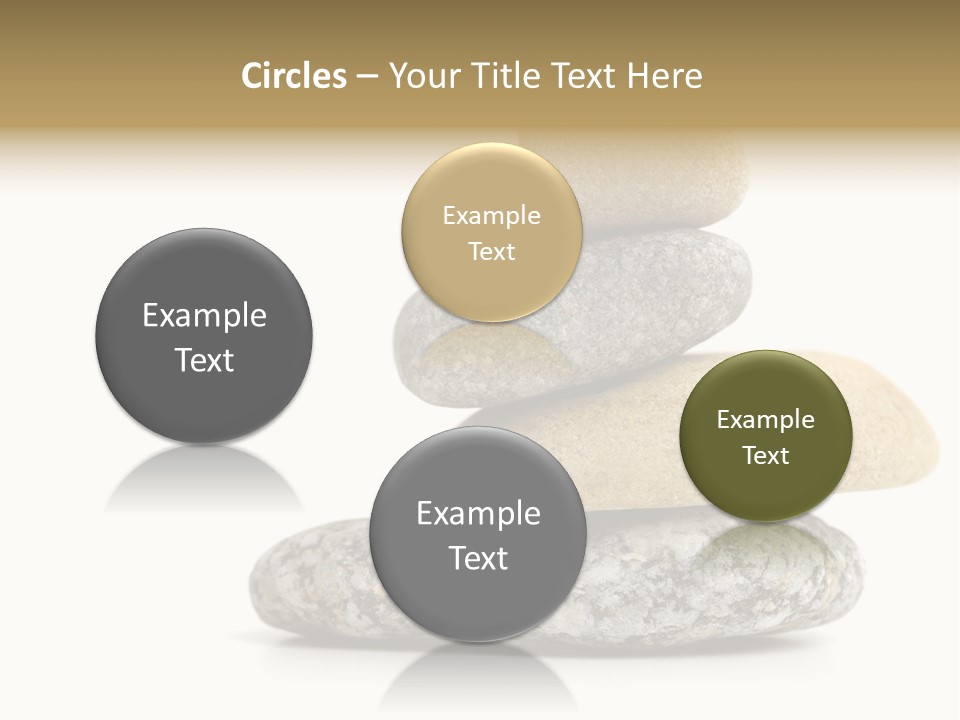 Circles – Your Title Text Here

Example Text

Example Text

Example Text

Example Text